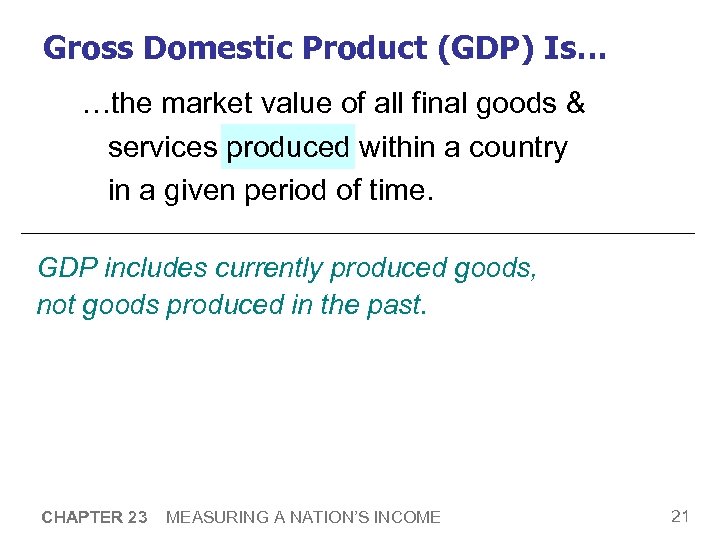 Gross Domestic Product (GDP) Is…

…the market value of all final goods & services produced within a country in a given period of time.

GDP includes currently produced goods, not goods produced in the past.

CHAPTER 23 MEASURING A NATION'S INCOME

21